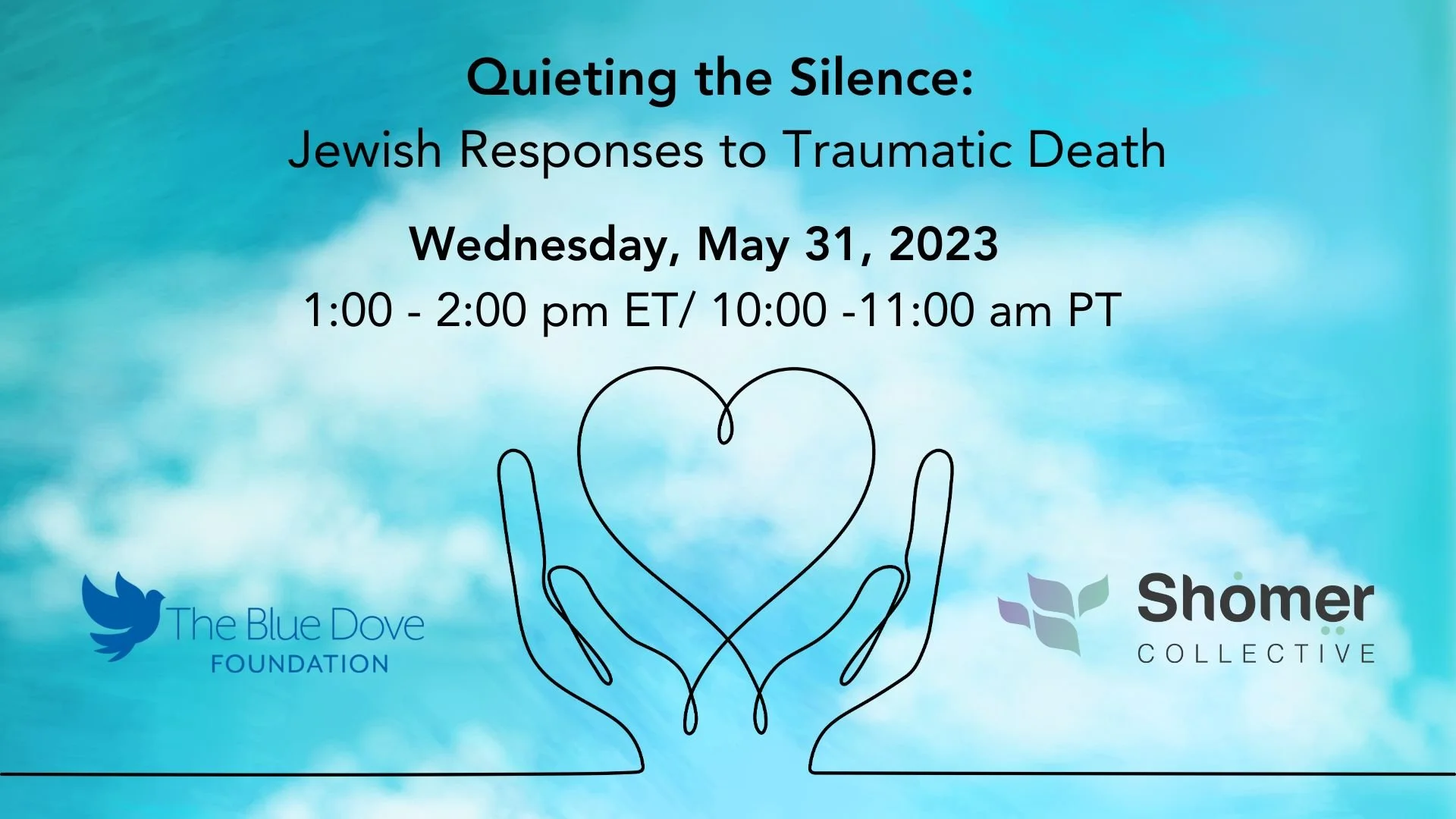 Quieting the Silence:
Jewish Responses to Traumatic Death

Wednesday, May 31, 2023
1:00 - 2:00 pm ET/ 10:00 -11:00 am PT

The Blue Dove
FOUNDATION

Shomer
COLLECTIVE